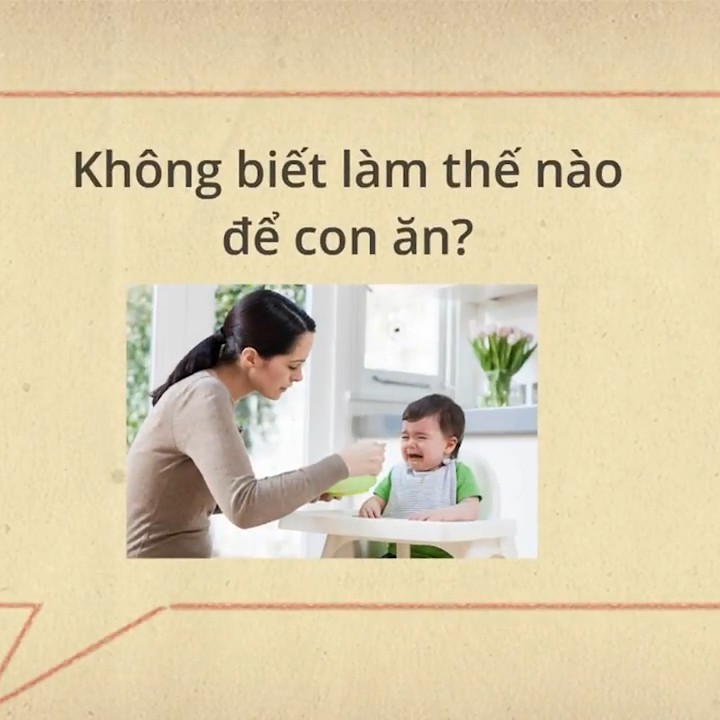 Không biết làm thế nào để con ăn?